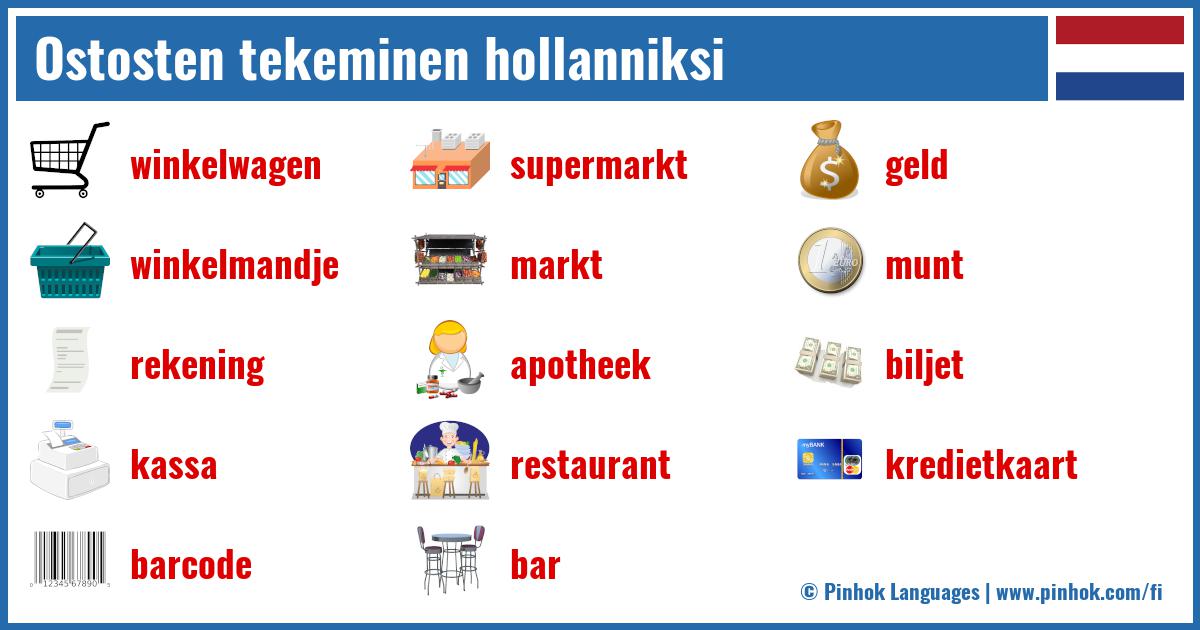 Ostosten tekeminen hollanniksi

winkelwagen

winkelmandje

rekening

kassa

barcode

supermarkt

markt

apotheek

restaurant

bar

geld

munt

biljet

kredietkaart

© Pinhok Languages | www.pinhok.com/fi